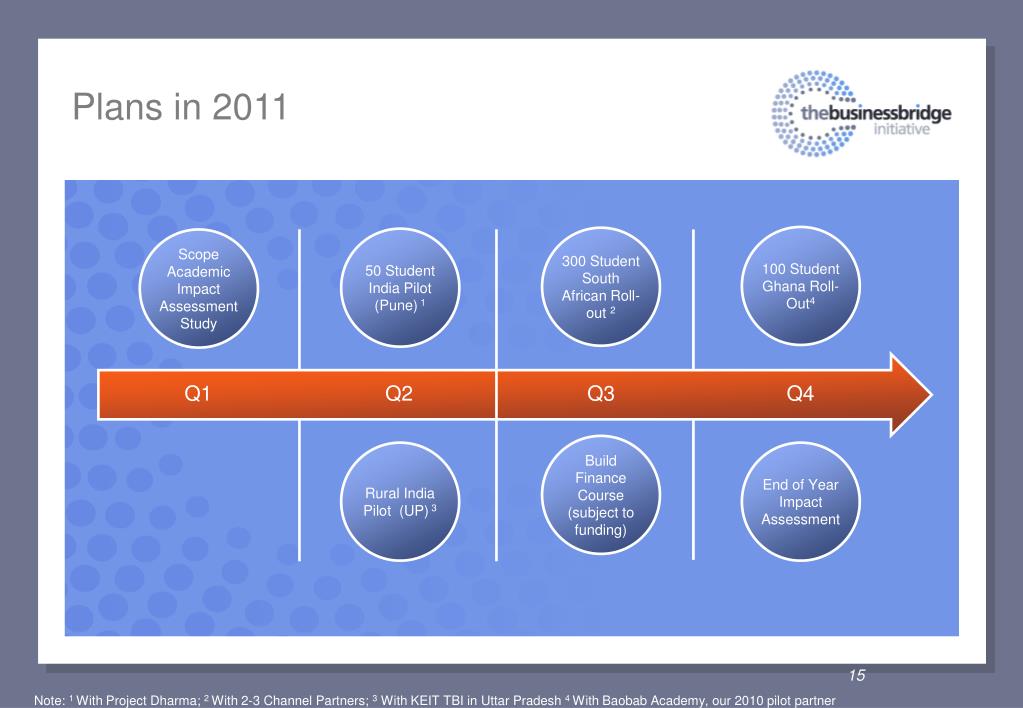 Plans in 2011

thebusinessbridge initiative

Scope Academic Impact Assessment Study

50 Student India Pilot (Pune) $^1$

300 Student South African Roll-out $^2$

100 Student Ghana Roll-Out$^4$

Q1

Q2

Q3

Q4

Rural India Pilot (UP) $^3$

Build Finance Course (subject to funding)

End of Year Impact Assessment

15

Note: $^1$ With Project Dharma; $^2$ With 2-3 Channel Partners; $^3$ With KEIT TBI in Uttar Pradesh $^4$ With Baobab Academy, our 2010 pilot partner